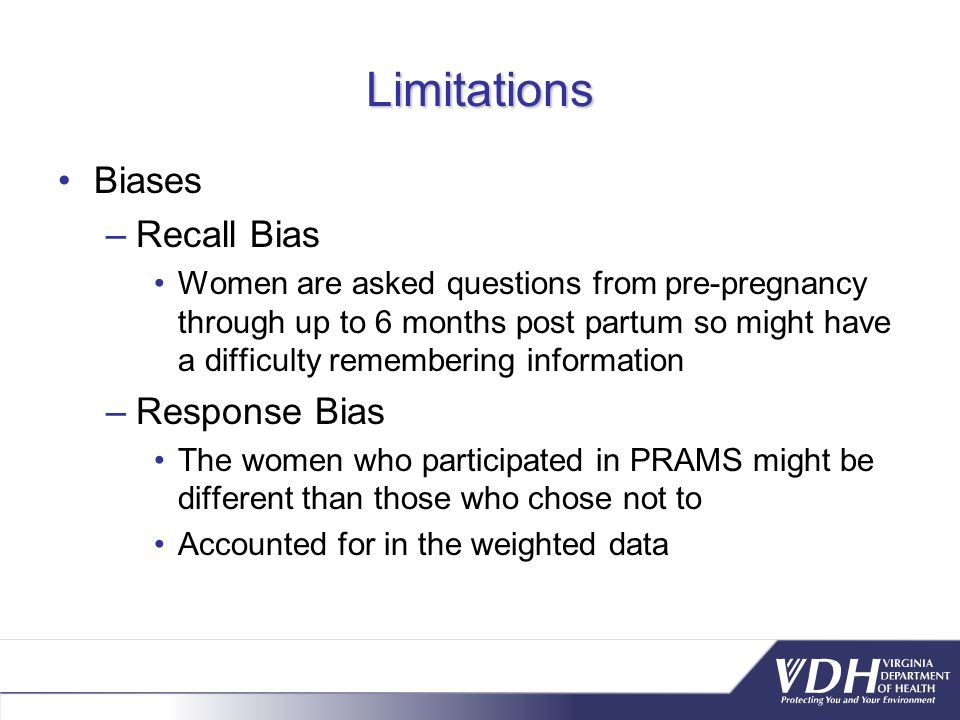 Limitations

• Biases

– Recall Bias

• Women are asked questions from pre-pregnancy through up to 6 months post partum so might have a difficulty remembering information

– Response Bias

• The women who participated in PRAMS might be different than those who chose not to

• Accounted for in the weighted data

VDH VIRGINIA DEPARTMENT OF HEALTH
Protecting You and Your Environment